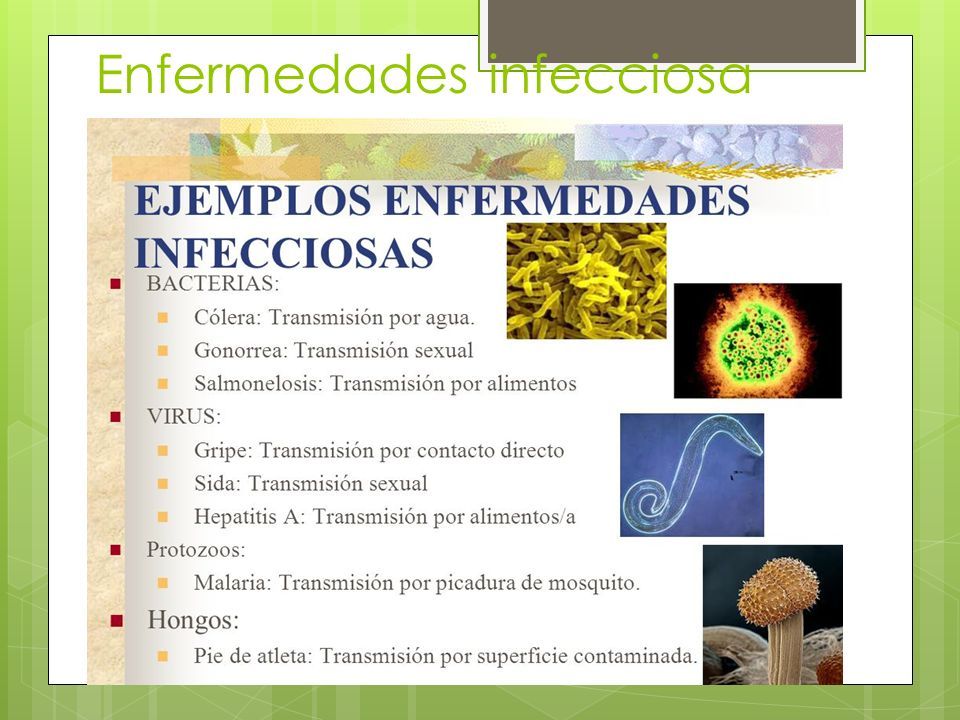 Enfermedades infecciosa

EJEMPLOS ENFERMEDADES INFECCIOSAS

BACTERIAS:
Cólera: Transmisión por agua.
Gonorrea: Transmisión sexual
Salmonelosis: Transmisión por alimentos

VIRUS:
Gripe: Transmisión por contacto directo
Sida: Transmisión sexual
Hepatitis A: Transmisión por alimentos/a

Protozoos:
Malaria: Transmisión por picadura de mosquito.

Hongos:
Pie de atleta: Transmisión por superficie contaminada.